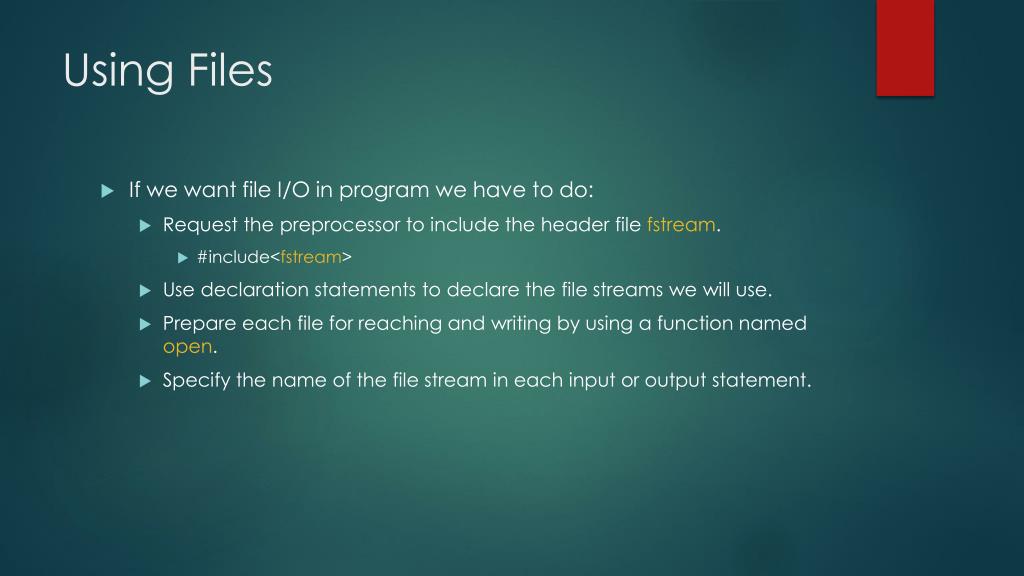 Using Files

If we want file I/O in program we have to do:

Request the preprocessor to include the header file fstream.

#include<fstream>

Use declaration statements to declare the file streams we will use.

Prepare each file for reaching and writing by using a function named open.

Specify the name of the file stream in each input or output statement.